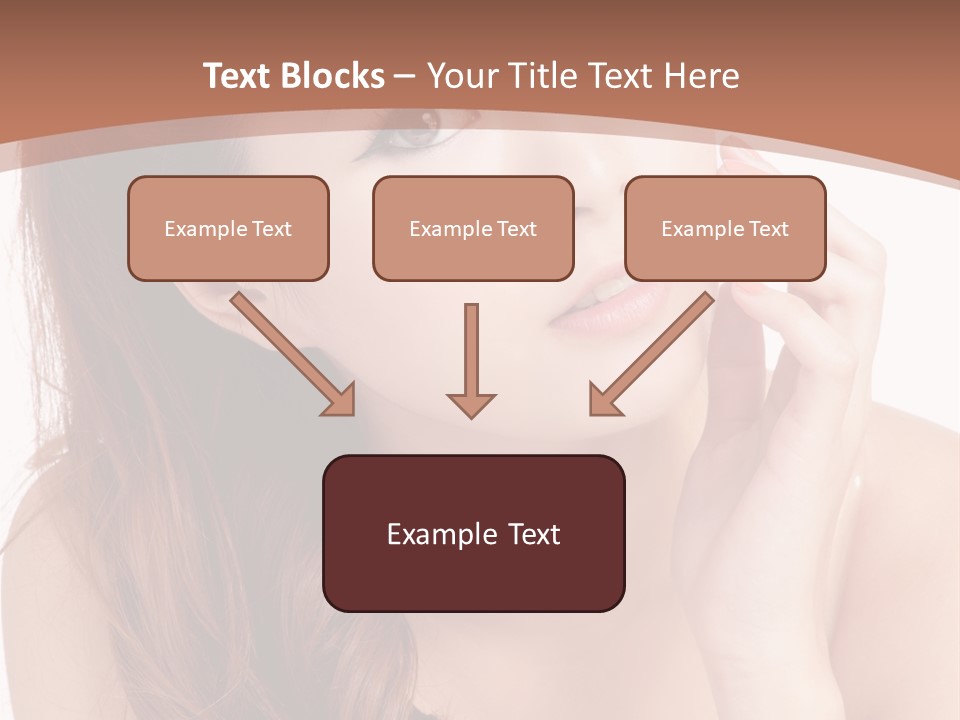 Text Blocks – Your Title Text Here

Example Text

Example Text

Example Text

Example Text